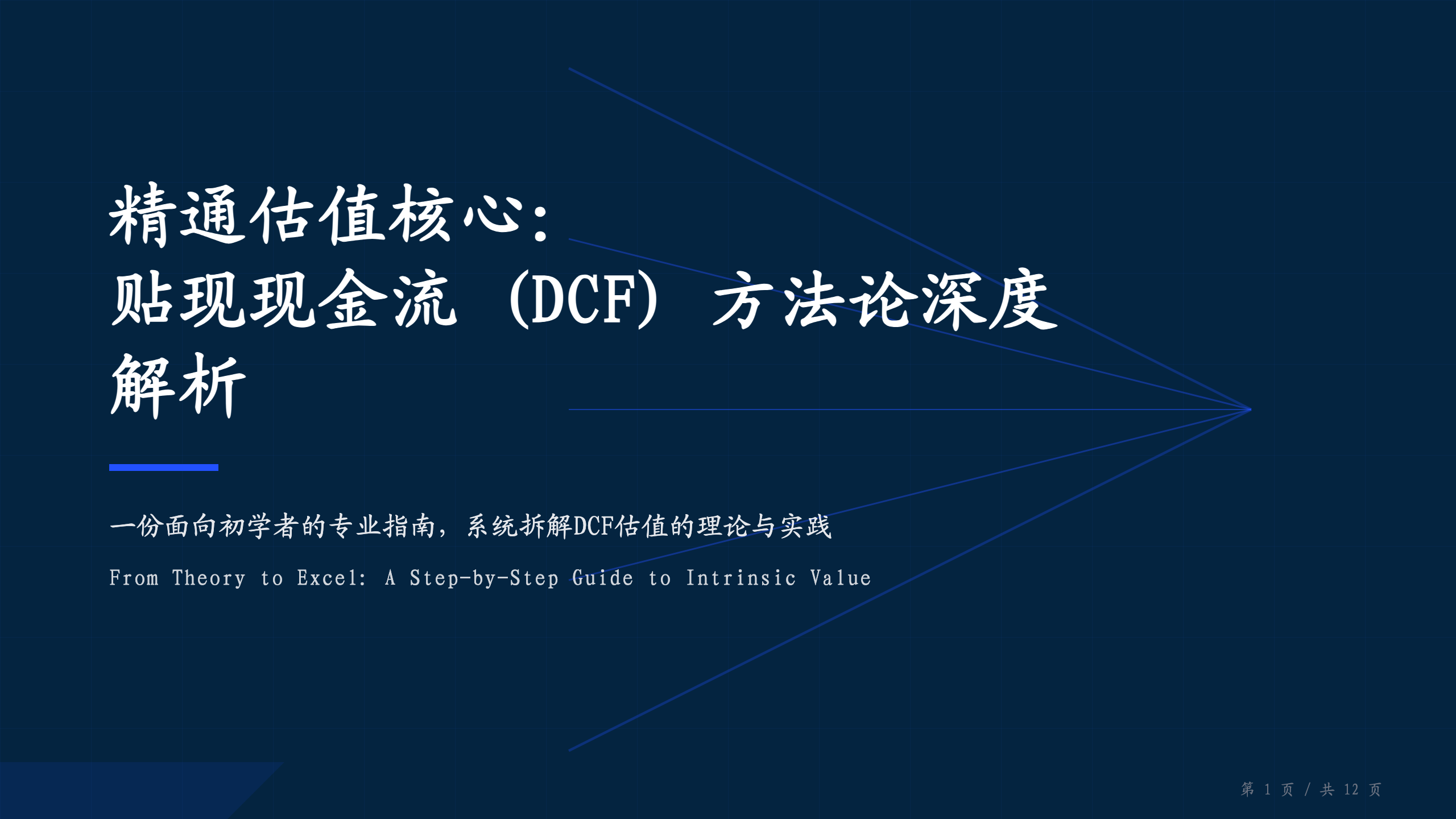 精通估值核心：
贴现现金流（DCF）方法论深度解析

一份面向初学者的专业指南，系统拆解DCF估值的理论与实践

From Theory to Excel: A Step-by-Step Guide to Intrinsic Value

第 1 页 / 共 12 页